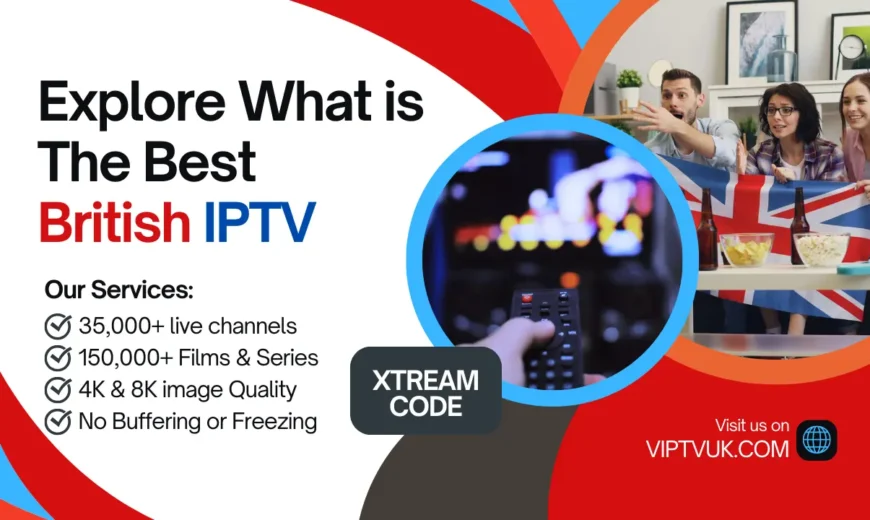 Explore What is The Best British IPTV

Our Services:
35,000+ live channels
150,000+ Films & Series
4K & 8K image Quality
No Buffering or Freezing

XTREAM CODE

Visit us on
VIPTVUK.COM